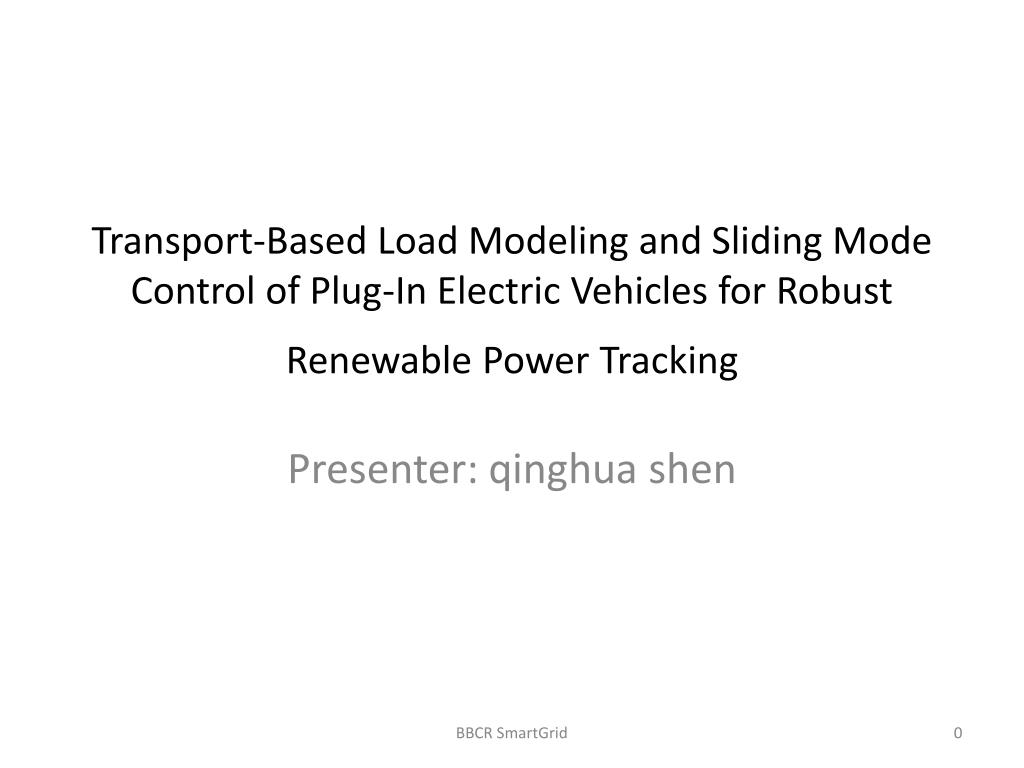 Transport-Based Load Modeling and Sliding Mode Control of Plug-In Electric Vehicles for Robust Renewable Power Tracking

Presenter: qinghua shen

BBCR SmartGrid

0